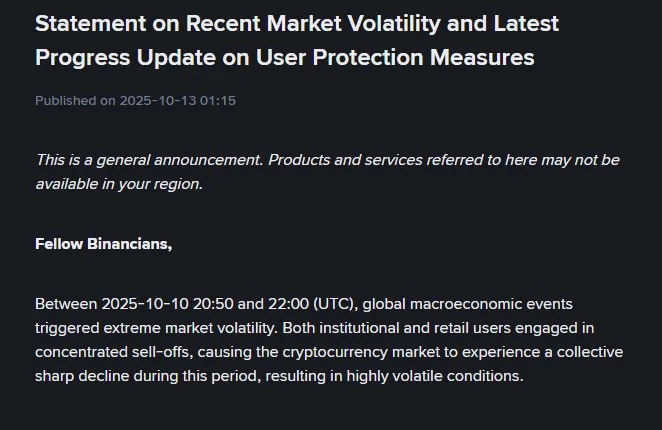 Statement on Recent Market Volatility and Latest Progress Update on User Protection Measures

Published on 2025-10-13 01:15

This is a general announcement. Products and services referred to here may not be available in your region.

Fellow Binancians,

Between 2025-10-10 20:50 and 22:00 (UTC), global macroeconomic events triggered extreme market volatility. Both institutional and retail users engaged in concentrated sell-offs, causing the cryptocurrency market to experience a collective sharp decline during this period, resulting in highly volatile conditions.